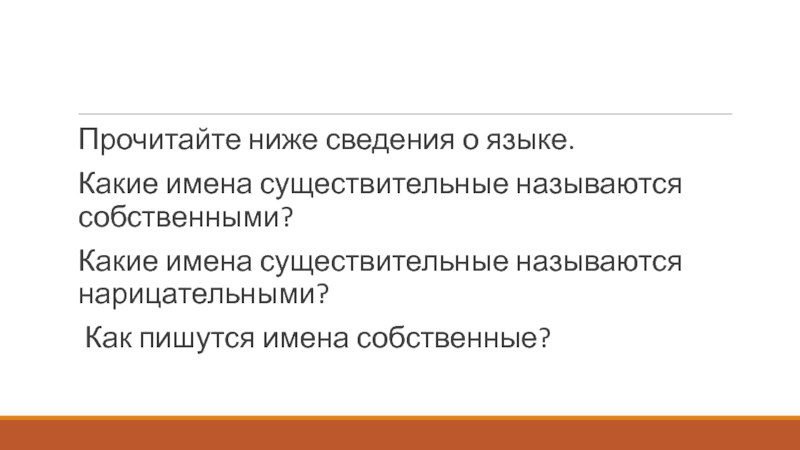 Прочитайте ниже сведения о языке.

Какие имена существительные называются собственными?

Какие имена существительные называются нарицательными?

Как пишутся имена собственные?